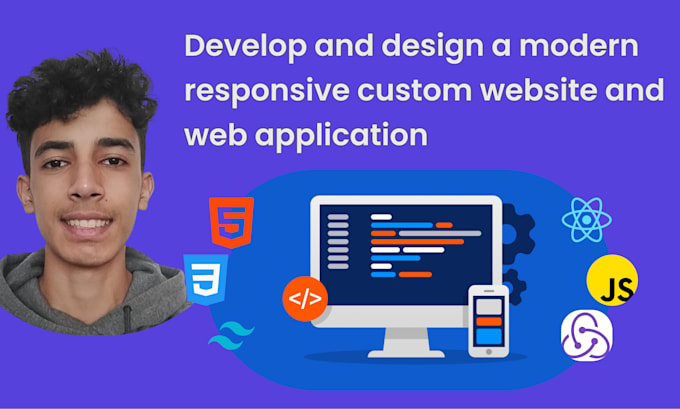 Develop and design a modern responsive custom website and web application

5

3

</>

JS